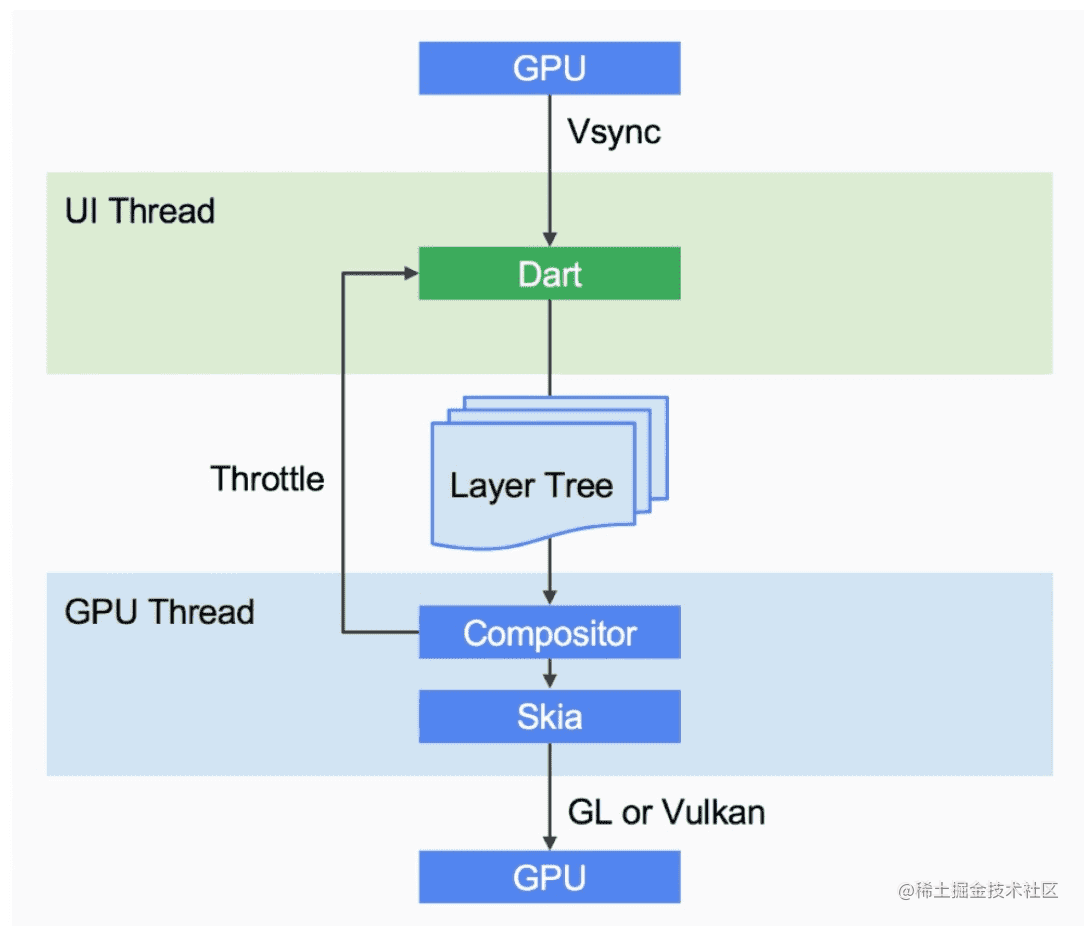 GPU

Vsync

UI Thread

Dart

Throttle

Layer Tree

GPU Thread

Compositor

Skia

GL or Vulkan

GPU

@稀土掘金技术社区